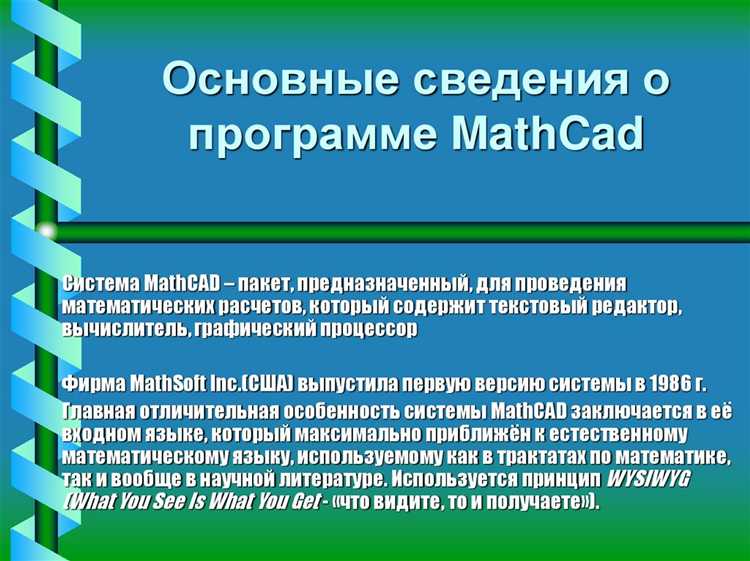 Основные сведения о программе MathCad

Система MathCAD – пакет, предназначенный, для проведения математических расчетов, который содержит текстовый редактор, вычислитель, графический процессор

Фирма MathSoft Inc.(США) выпустила первую версию системы в 1986 г. Главная отличительная особенность системы MathCAD заключается в её входном языке, который максимально приближён к естественному математическому языку, используемому как в трактатах по математике, так и вообще в научной литературе. Используется принцип WYSIWYG (What You See Is What You Get - «что видите, то и получаете»).